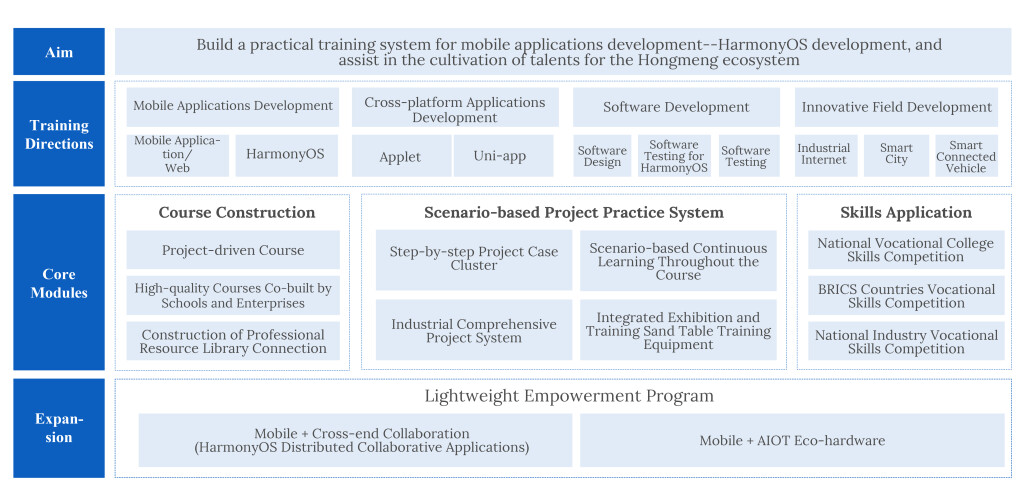 Aim

Build a practical training system for mobile applications development--HarmonyOS development, and assist in the cultivation of talents for the Hongmeng ecosystem

Training Directions

Mobile Applications Development

Mobile Application/ Web

HarmonyOS

Cross-platform Applications Development

Applet

Uni-app

Software Development

Software Design

Software Testing for HarmonyOS

Software Testing

Innovative Field Development

Industrial Internet

Smart City

Smart Connected Vehicle

Core Modules

Course Construction

Project-driven Course

High-quality Courses Co-built by Schools and Enterprises

Construction of Professional Resource Library Connection

Scenario-based Project Practice System

Step-by-step Project Case Cluster

Scenario-based Continuous Learning Throughout the Course

Industrial Comprehensive Project System

Integrated Exhibition and Training Sand Table Training Equipment

Skills Application

National Vocational College Skills Competition

BRICS Countries Vocational Skills Competition

National Industry Vocational Skills Competition

Expansion

Lightweight Empowerment Program

Mobile + Cross-end Collaboration (HarmonyOS Distributed Collaborative Applications)

Mobile + AIOT Eco-hardware